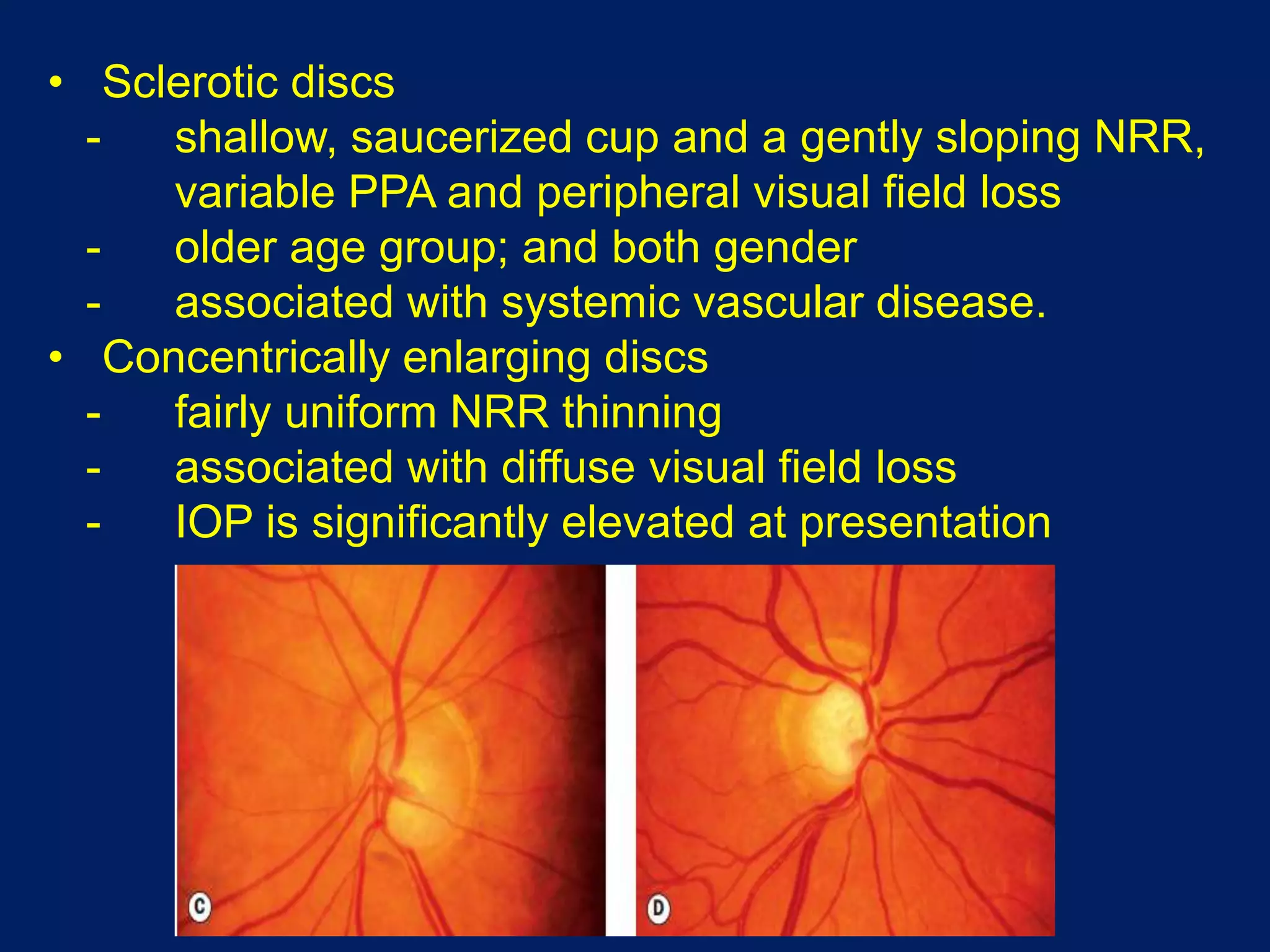 • Sclerotic discs
- shallow, saucerized cup and a gently sloping NRR, variable PPA and peripheral visual field loss
- older age group; and both gender
- associated with systemic vascular disease.
• Concentrically enlarging discs
- fairly uniform NRR thinning
- associated with diffuse visual field loss
- IOP is significantly elevated at presentation

C

D